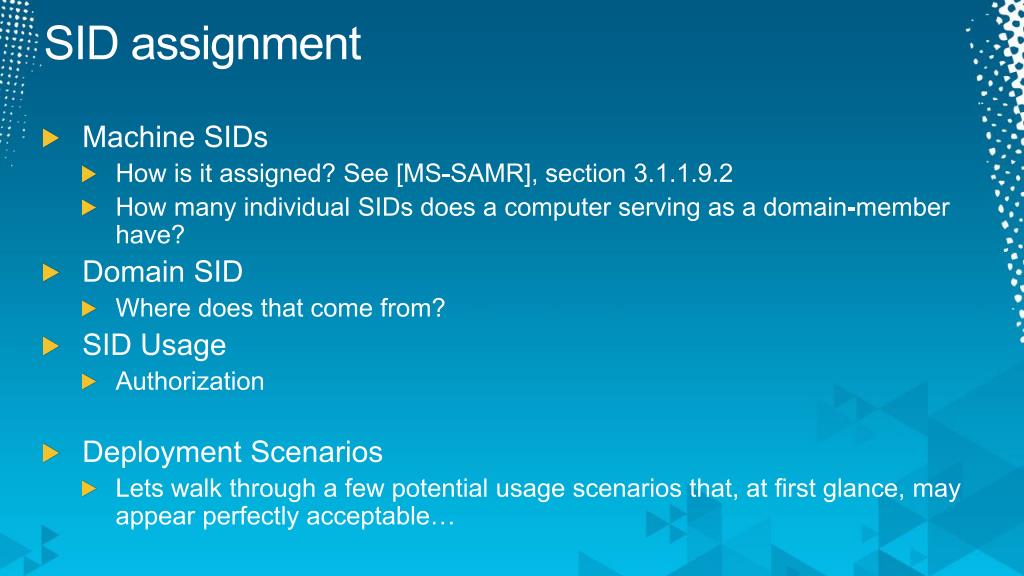 SID assignment

Machine SIDs

How is it assigned? See [MS-SAMR], section 3.1.1.9.2

How many individual SIDs does a computer serving as a domain-member have?

Domain SID

Where does that come from?

SID Usage

Authorization

Deployment Scenarios

Lets walk through a few potential usage scenarios that, at first glance, may appear perfectly acceptable…